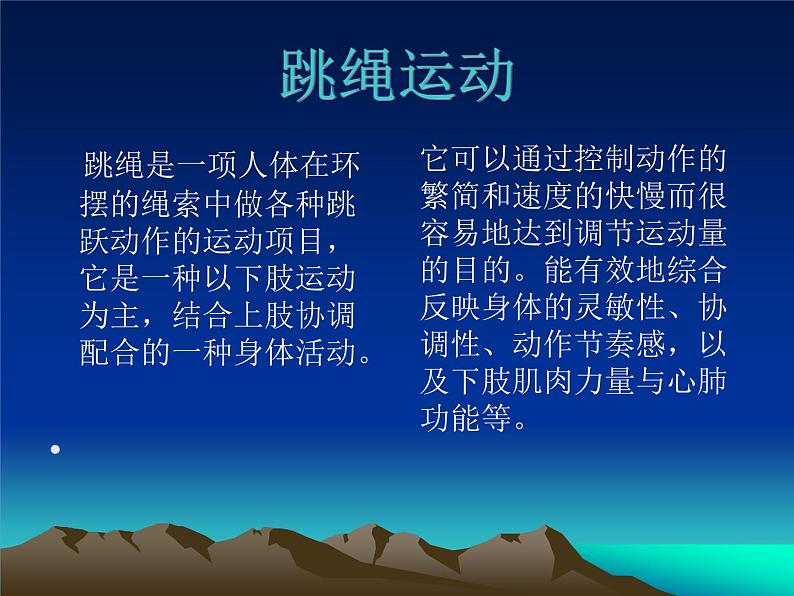 跳绳运动

跳绳是一项人体在环摆的绳索中做各种跳跃动作的运动项目，它是一种以下肢运动为主，结合上肢协调配合的一种身体活动。

它可以通过控制动作的繁简和速度的快慢而很容易地达到调节运动量的目的。能有效地综合反映身体的灵敏性、协调性、动作节奏感，以及下肢肌肉力量与心肺功能等。